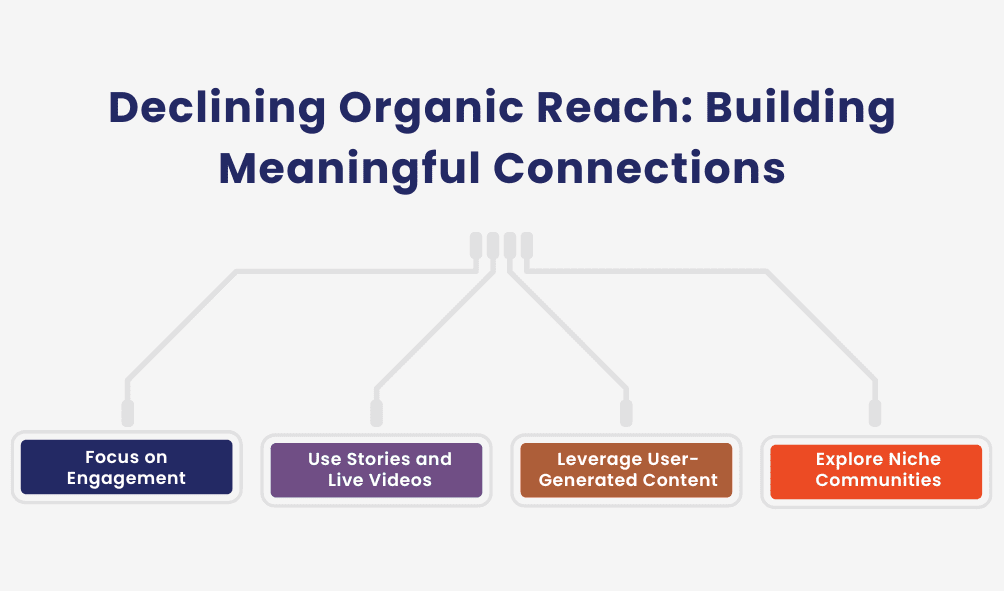 Declining Organic Reach: Building Meaningful Connections

Focus on Engagement

Use Stories and Live Videos

Leverage User-Generated Content

Explore Niche Communities